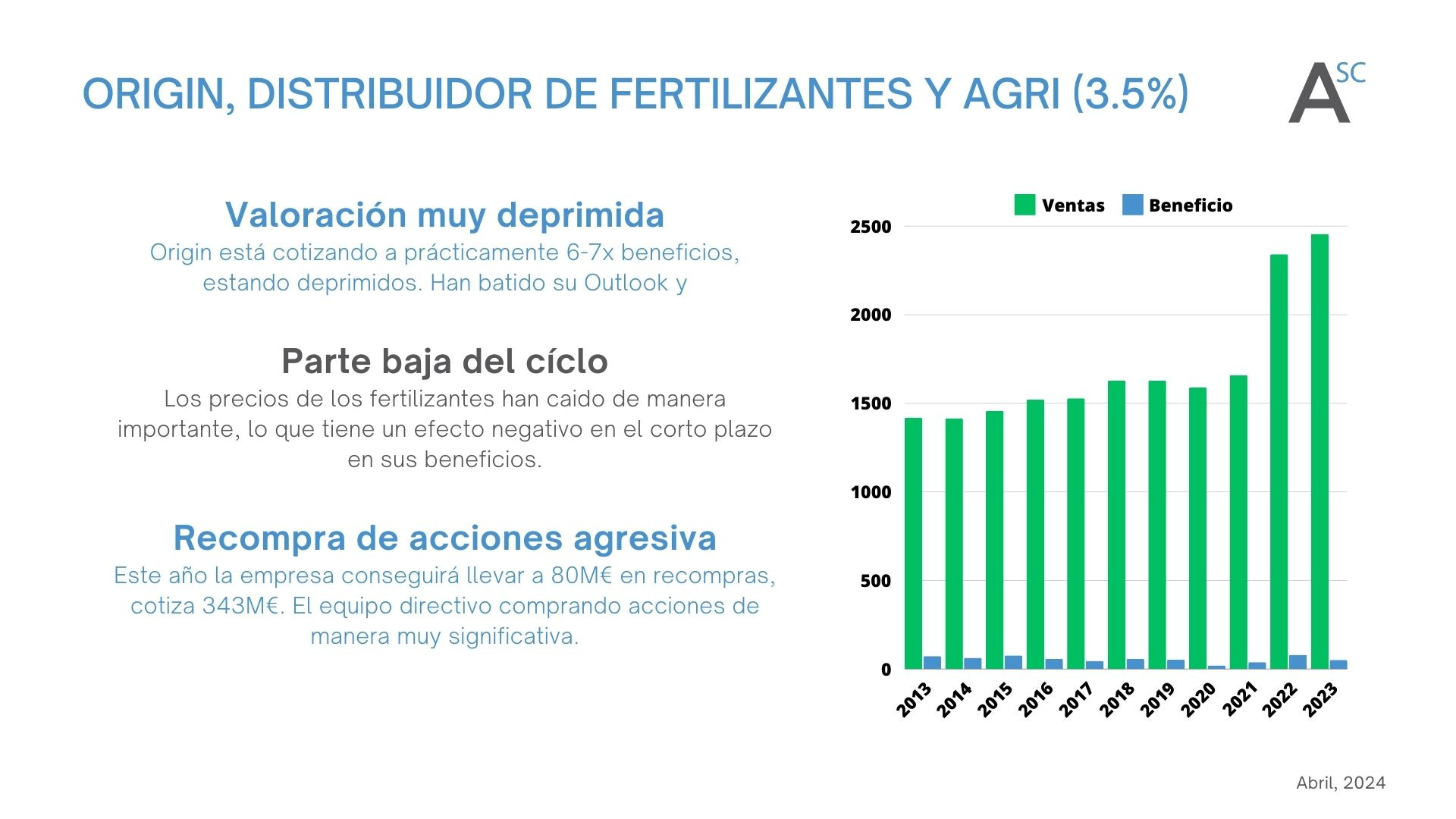 ORIGIN, DISTRIBUIDOR DE FERTILIZANTES Y AGRI (3.5%)

A SC

Valoración muy deprimida

Origin está cotizando a prácticamente 6-7x beneficios, estando deprimidos. Han batido su Outlook y

Parte baja del cíclo

Los precios de los fertilizantes han caido de manera importante, lo que tiene un efecto negativo en el corto plazo en sus beneficios.

Recompra de acciones agresiva

Este año la empresa conseguirá llevar a 80M€ en recompras, cotiza 343M€. El equipo directivo comprando acciones de manera muy significativa.

Ventas Beneficio

2500
2000
1500
1000
500
0

2013 2014 2015 2016 2017 2018 2019 2020 2021 2022 2023

Abril, 2024